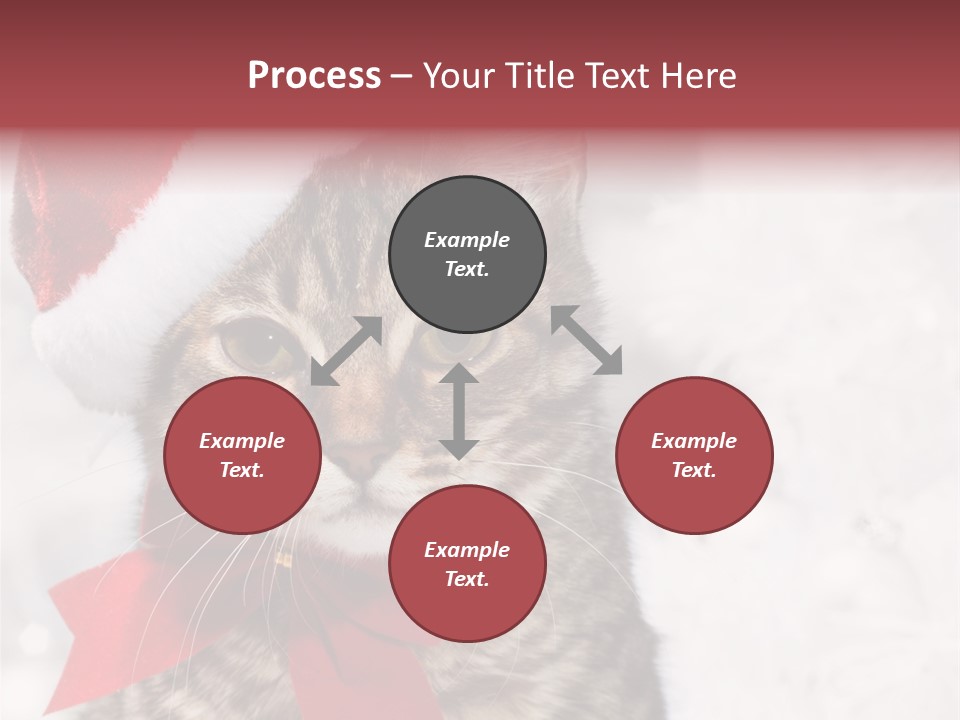 Process – Your Title Text Here

Example Text.

Example Text.

Example Text.

Example Text.